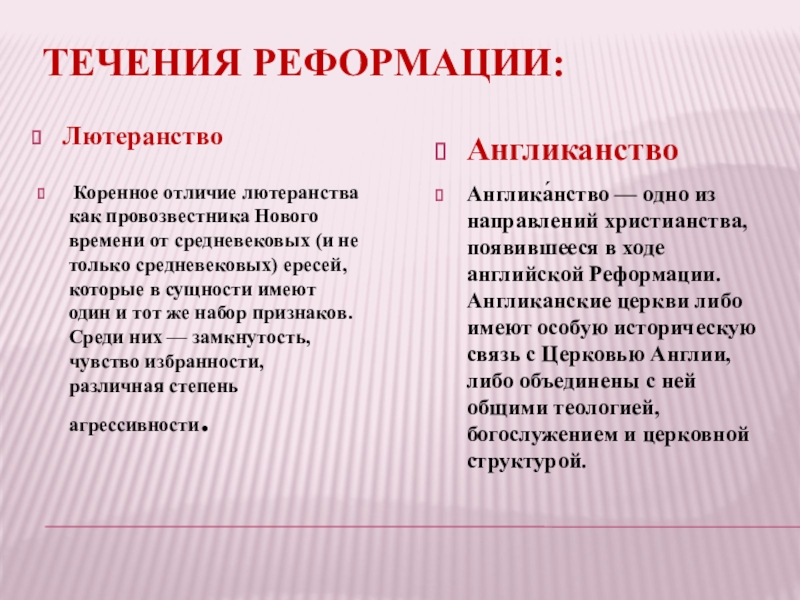 ТЕЧЕНИЯ РЕФОРМАЦИИ:

Лютеранство

Коренное отличие лютеранства как провозвестника Нового времени от средневековых (и не только средневековых) ересей, которые в сущности имеют один и тот же набор признаков. Среди них — замкнутость, чувство избранности, различная степень агрессивности.

Англиканство

Англика́нство — одно из направлений христианства, появившееся в ходе английской Реформации. Англиканские церкви либо имеют особую историческую связь с Церковью Англии, либо объединены с ней общими теологией, богослужением и церковной структурой.